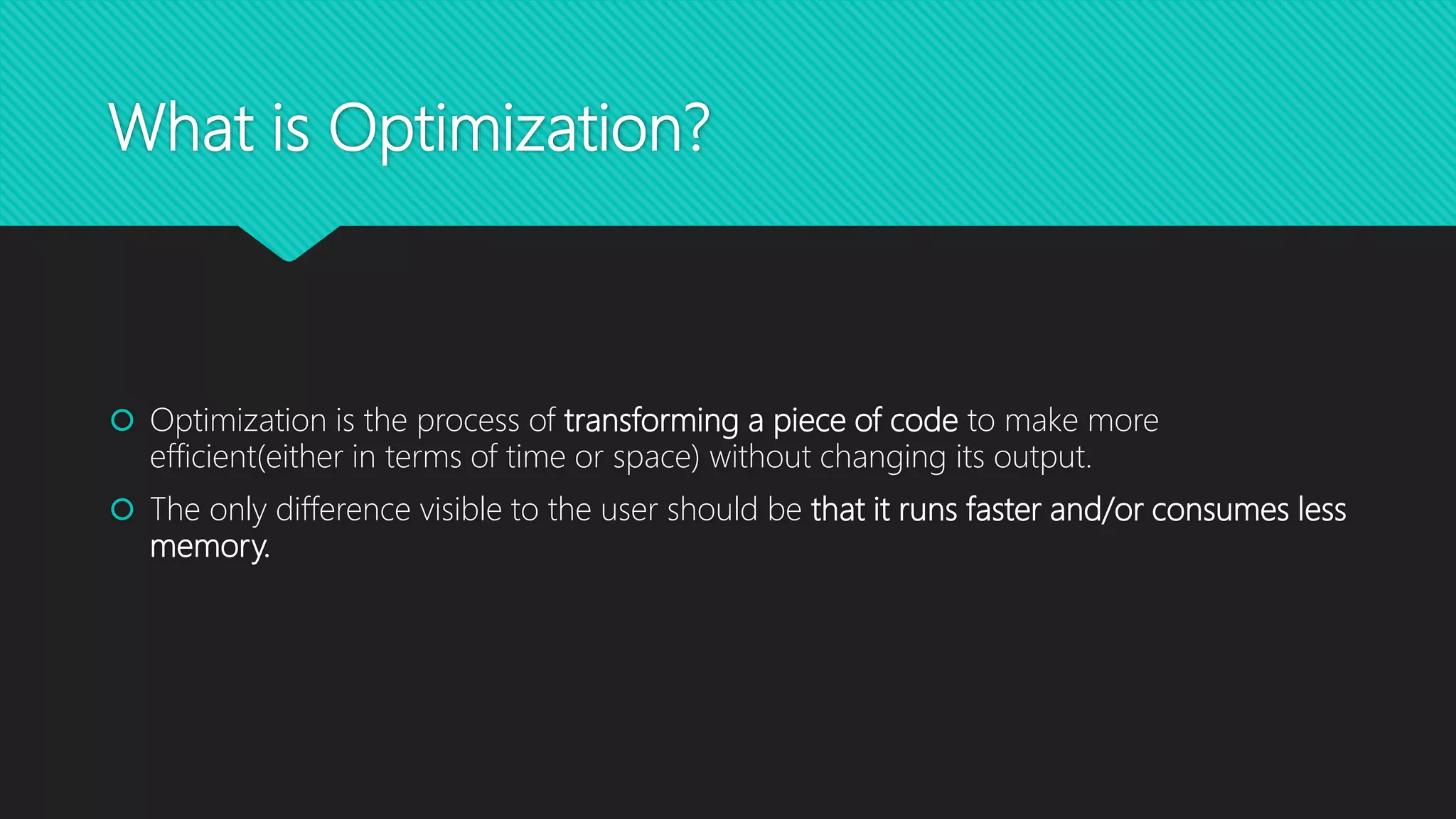 What is Optimization?

Optimization is the process of transforming a piece of code to make more efficient(either in terms of time or space) without changing its output.

The only difference visible to the user should be that it runs faster and/or consumes less memory.